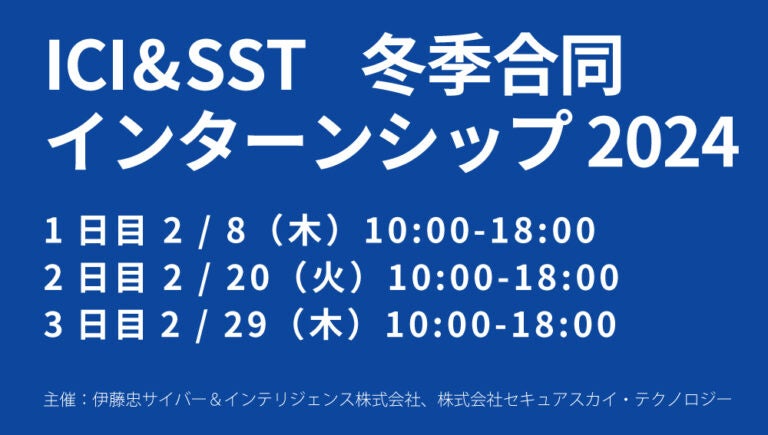 ICI&SST　冬季合同
インターンシップ 2024

1 日目 2 / 8（木）10:00-18:00
2 日目 2 / 20（火）10:00-18:00
3 日目 2 / 29（木）10:00-18:00

主催：伊藤忠サイバー＆インテリジェンス株式会社、株式会社セキュアスカイ・テクノロジー